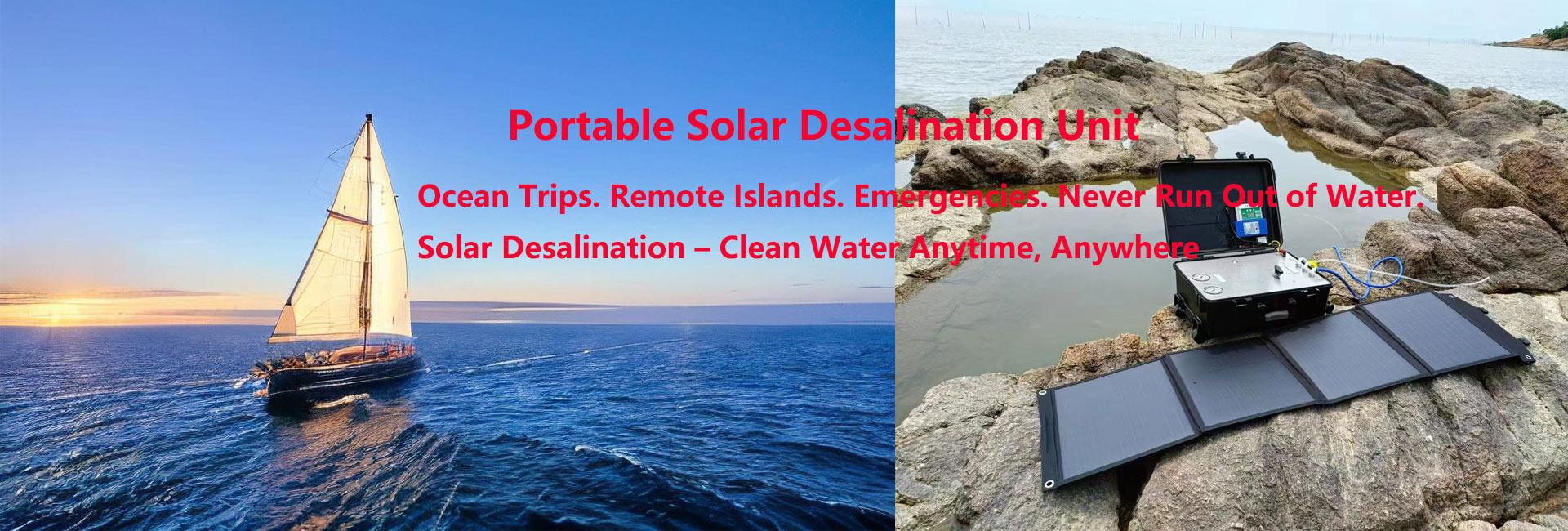 Portable Solar Desalination Unit

Ocean Trips. Remote Islands. Emergencies. Never Run Out of Water.

Solar Desalination – Clean Water Anytime, Anywhere